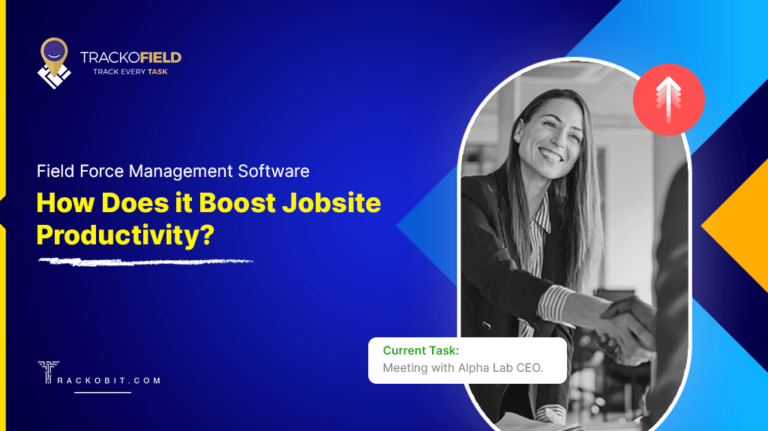 TRACKOFIELD
TRACK EVERY TASK

Field Force Management Software
How Does it Boost Jobsite Productivity?

Current Task:
Meeting with Alpha Lab CEO.

TRACKOBIT.COM